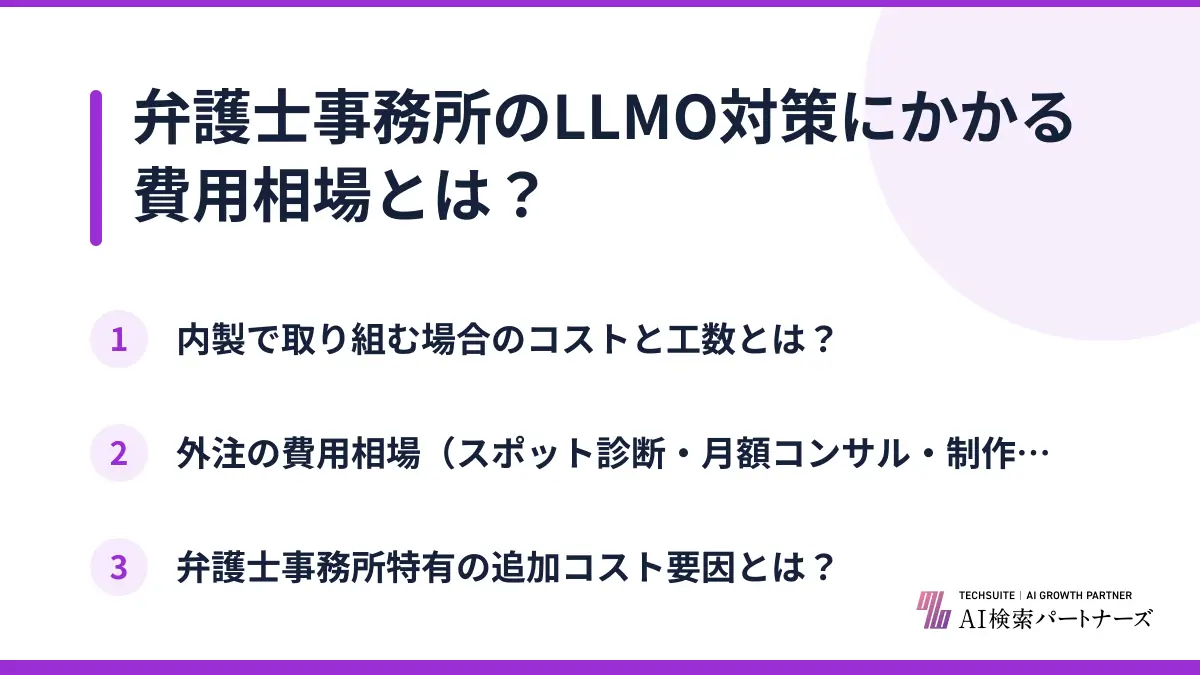 弁護士事務所のLLMO対策にかかる費用相場とは？

1 内製で取り組む場合のコストと工数とは？

2 外注の費用相場（スポット診断・月額コンサル・制作…

3 弁護士事務所特有の追加コスト要因とは？

TECHSUITE | AI GROWTH PARTNER
AI検索パートナーズ